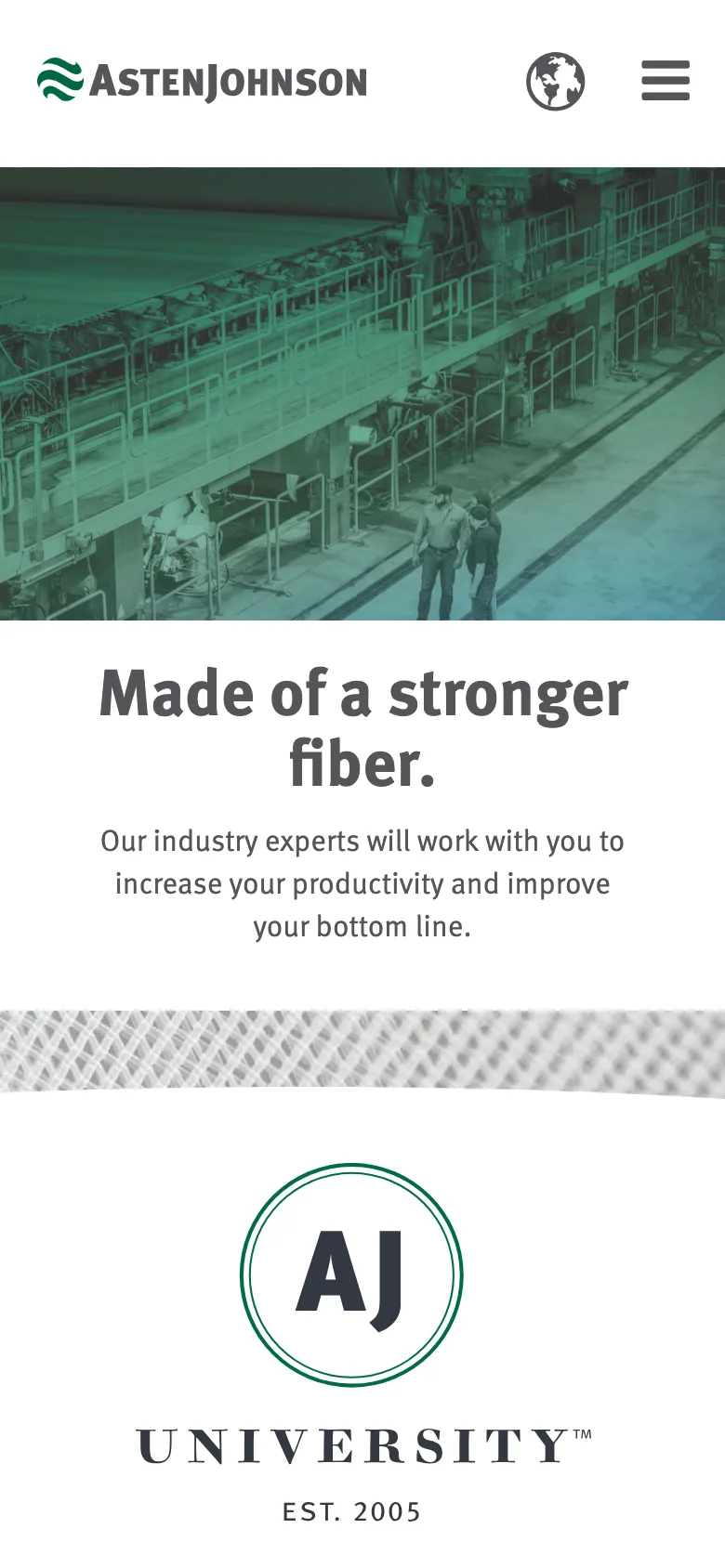 ASTENJOHNSON

Made of a stronger fiber.

Our industry experts will work with you to increase your productivity and improve your bottom line.

AJ

UNIVERSITY™

EST. 2005